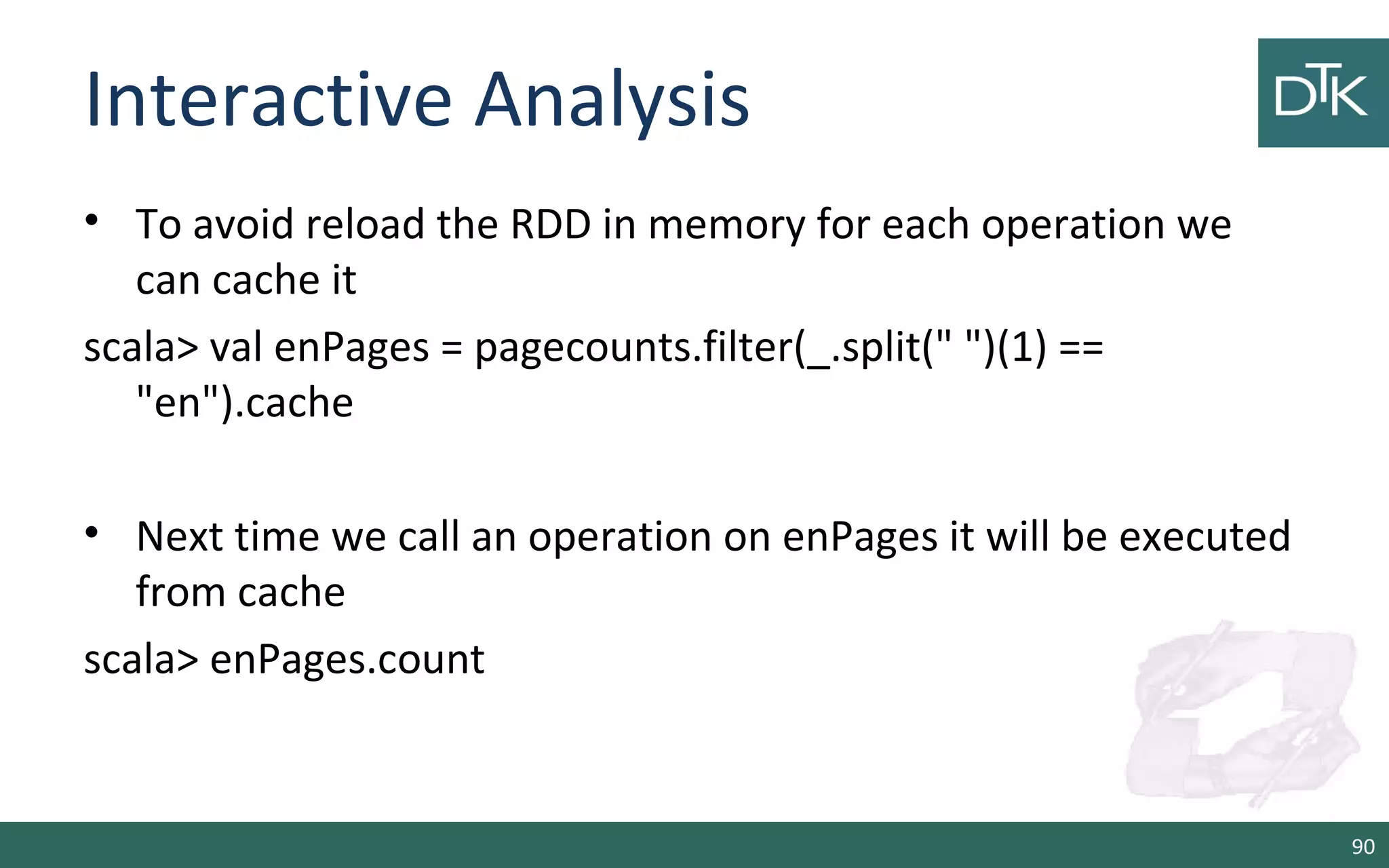 Interactive Analysis

DTK

• To avoid reload the RDD in memory for each operation we can cache it

scala> val enPages = pagecounts.filter(_.split(" ")(1) == "en").cache

• Next time we call an operation on enPages it will be executed from cache

scala> enPages.count

90